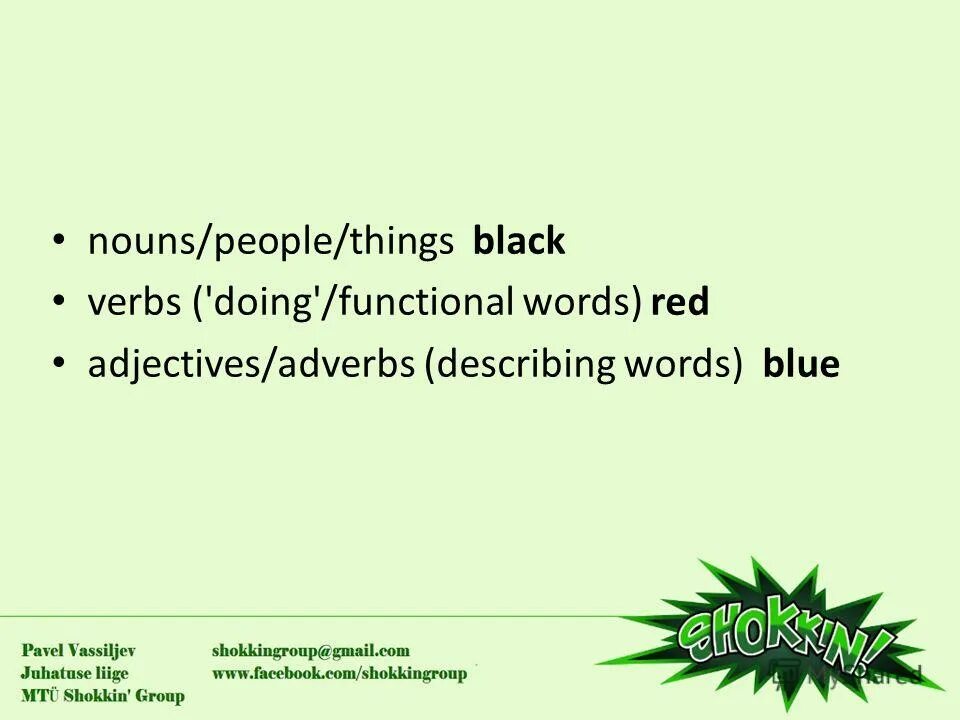 • nouns/people/things **black**
• verbs ('doing'/functional words) **red**
• adjectives/adverbs (describing words) **blue**

Pavel Vassiljev
Juhatuse liige
MTÜ Shokkin' Group

shokkingroup@gmail.com
www.facebook.com/shokkingroup

SHOKKIN!

MyShared